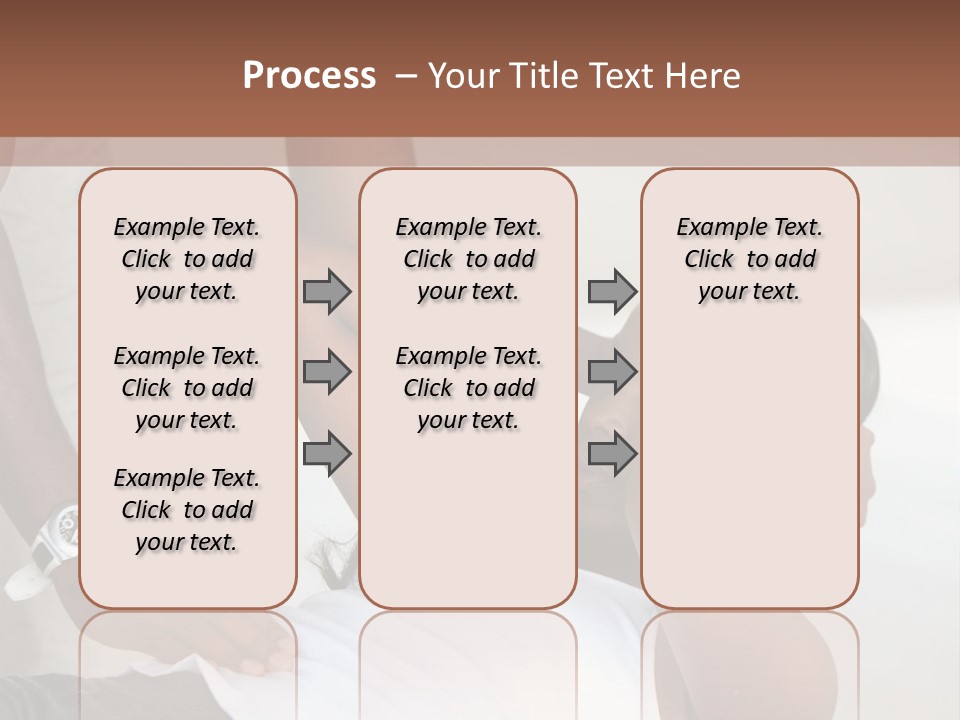 Process – Your Title Text Here

Example Text. Click to add your text.

Example Text. Click to add your text.

Example Text. Click to add your text.

Example Text. Click to add your text.

Example Text. Click to add your text.

Example Text. Click to add your text.